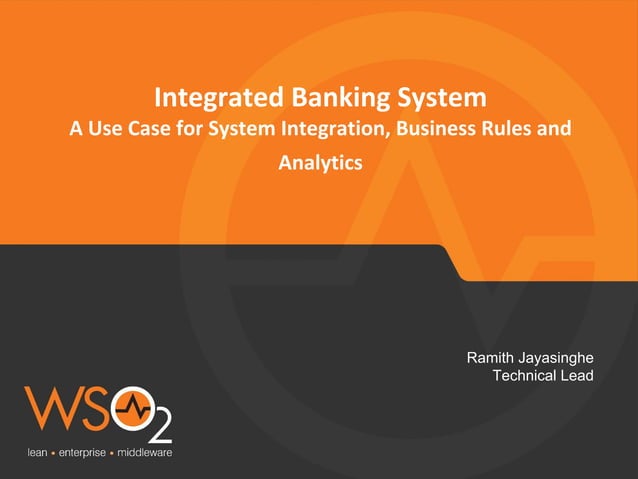 Integrated Banking System
A Use Case for System Integration, Business Rules and Analytics

Ramith Jayasinghe
Technical Lead

WSO2
lean • enterprise • middleware